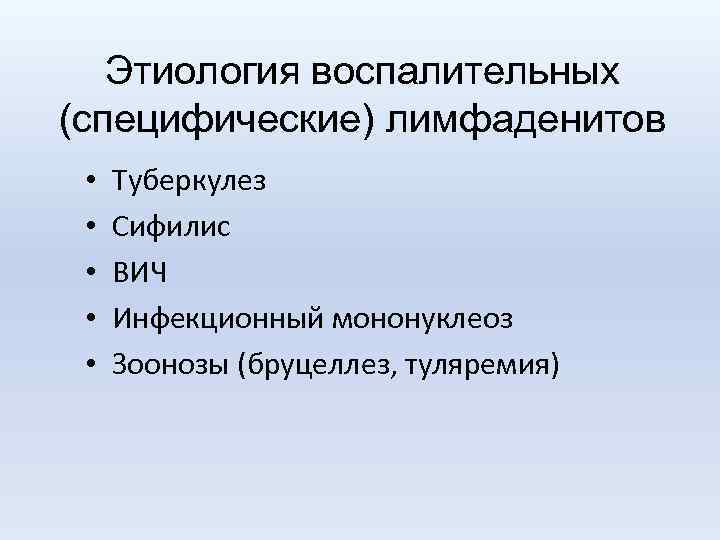 Этиология воспалительных (специфические) лимфаденитов

• Туберкулез
• Сифилис
• ВИЧ
• Инфекционный мононуклеоз
• Зоонозы (бруцеллез, туляремия)